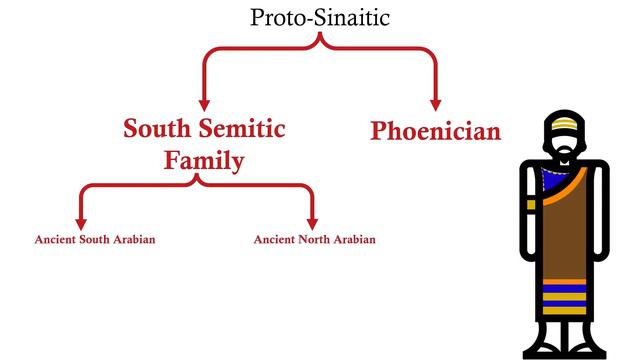 Proto-Sinaitic

South Semitic Family

Phoenician

Ancient South Arabian

Ancient North Arabian